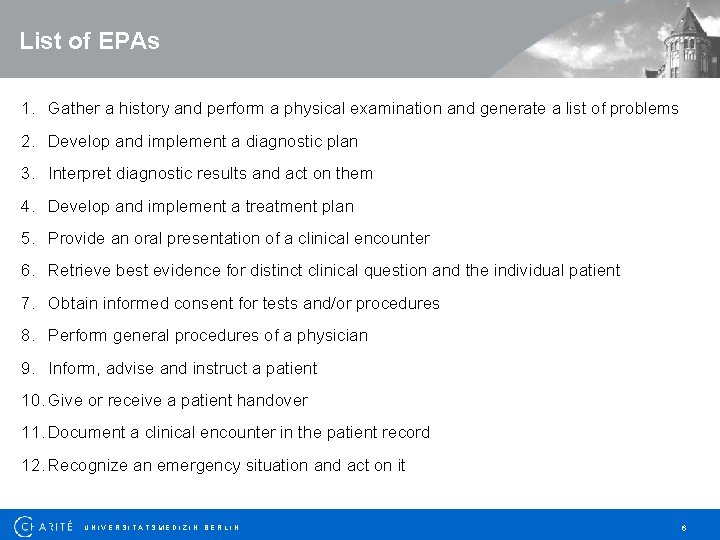 List of EPAs

1. Gather a history and perform a physical examination and generate a list of problems
2. Develop and implement a diagnostic plan
3. Interpret diagnostic results and act on them
4. Develop and implement a treatment plan
5. Provide an oral presentation of a clinical encounter
6. Retrieve best evidence for distinct clinical question and the individual patient
7. Obtain informed consent for tests and/or procedures
8. Perform general procedures of a physician
9. Inform, advise and instruct a patient
10. Give or receive a patient handover
11. Document a clinical encounter in the patient record
12. Recognize an emergency situation and act on it

CHARITÉ UNIVERSITÄTSMEDIZIN BERLIN

6